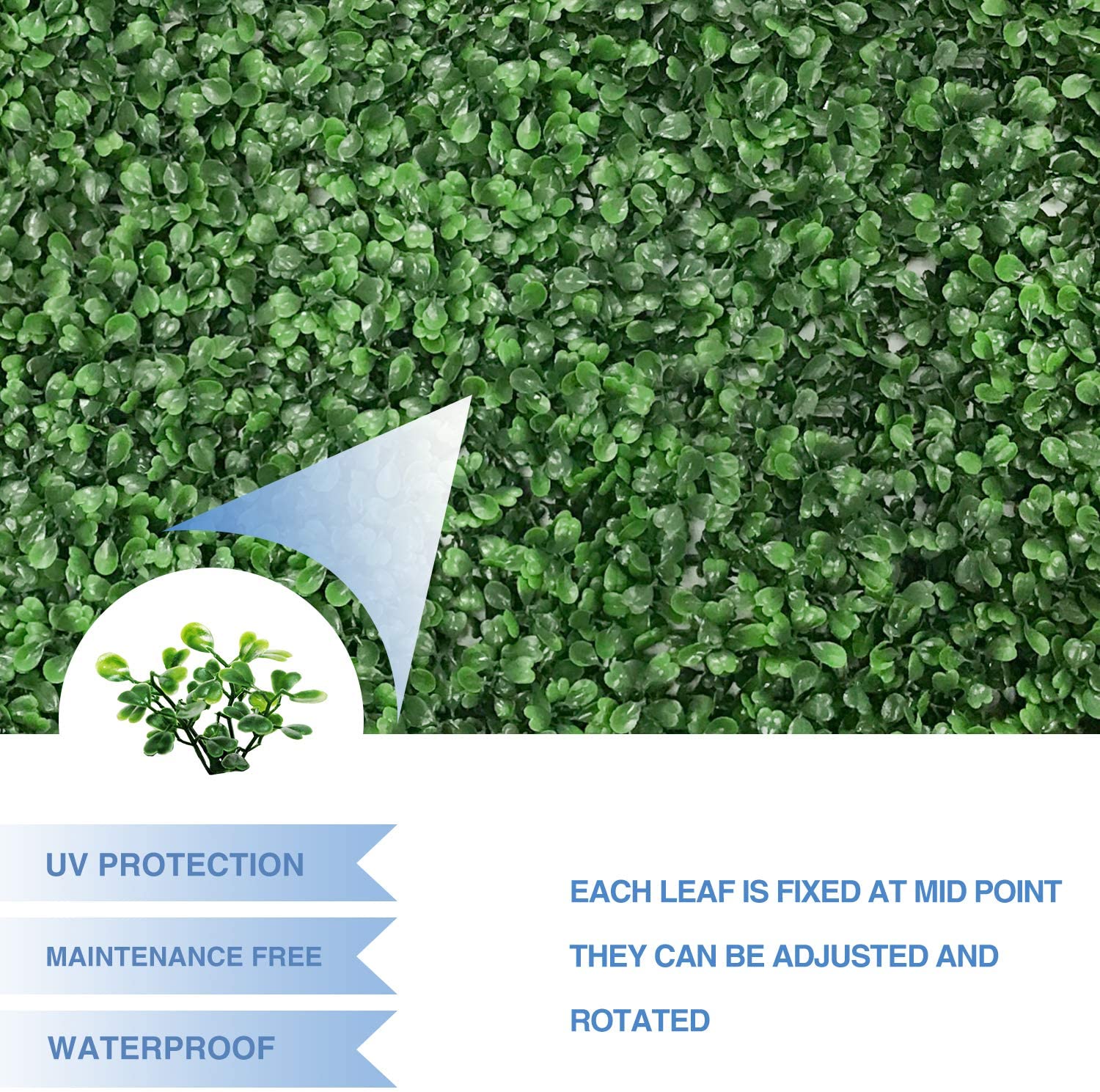 UV PROTECTION

MAINTENANCE FREE

WATERPROOF

EACH LEAF IS FIXED AT MID POINT THEY CAN BE ADJUSTED AND ROTATED